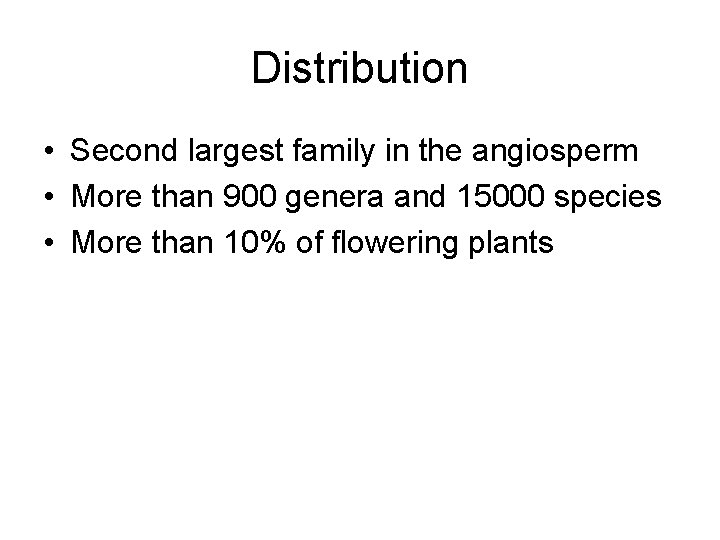 Distribution

• Second largest family in the angiosperm
• More than 900 genera and 15000 species
• More than 10% of flowering plants